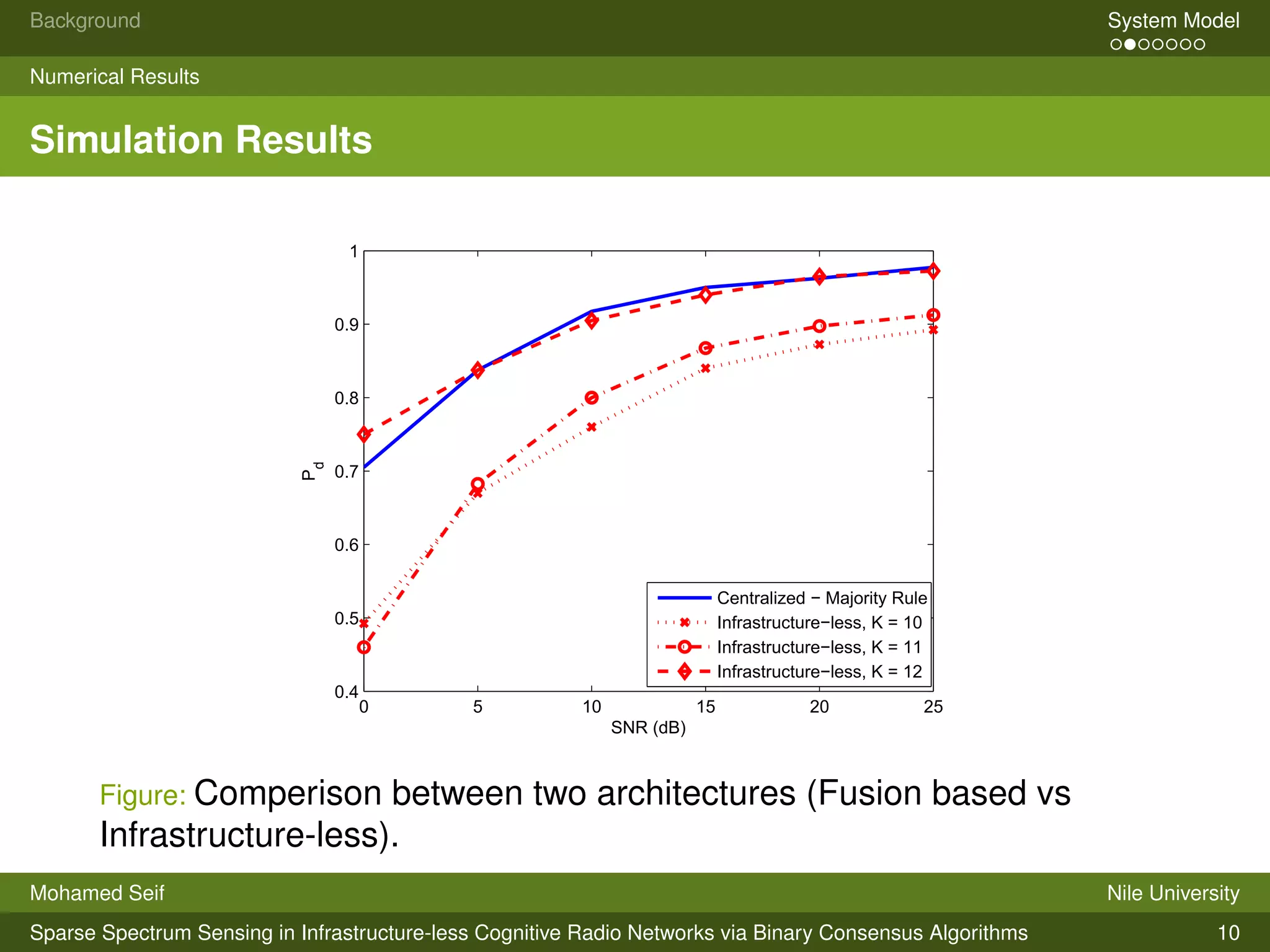 Background

System Model

Numerical Results

Simulation Results

1
0.9
0.8
0.7
0.6
0.5
0.4

$P_d$

0
5
10
15
20
25

SNR (dB)

Centralized − Majority Rule
Infrastructure−less, K = 10
Infrastructure−less, K = 11
Infrastructure−less, K = 12

Figure: Comperison between two architectures (Fusion based vs Infrastructure-less).

Mohamed Seif

Nile University

Sparse Spectrum Sensing in Infrastructure-less Cognitive Radio Networks via Binary Consensus Algorithms

10